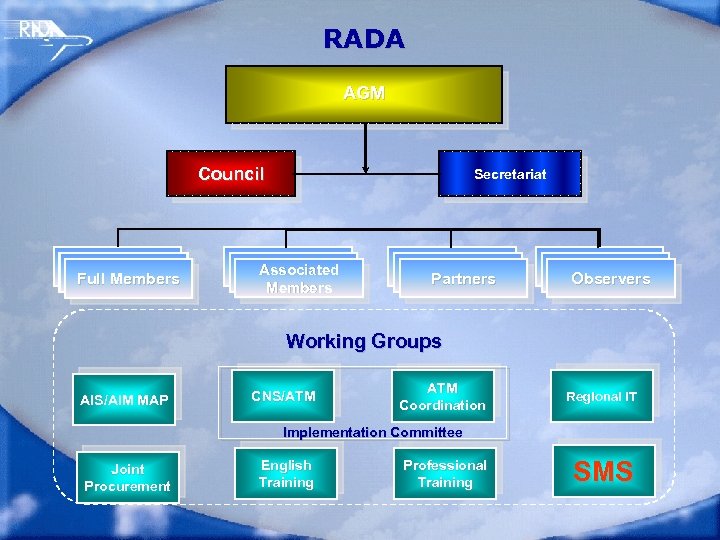 RADA

RADA

AGM

Council

Secretariat

Full Members

Associated Members

Partners

Observers

Working Groups

AIS/AIM MAP

CNS/ATM

ATM Coordination

Regional IT

Implementation Committee

Joint Procurement

English Training

Professional Training

SMS